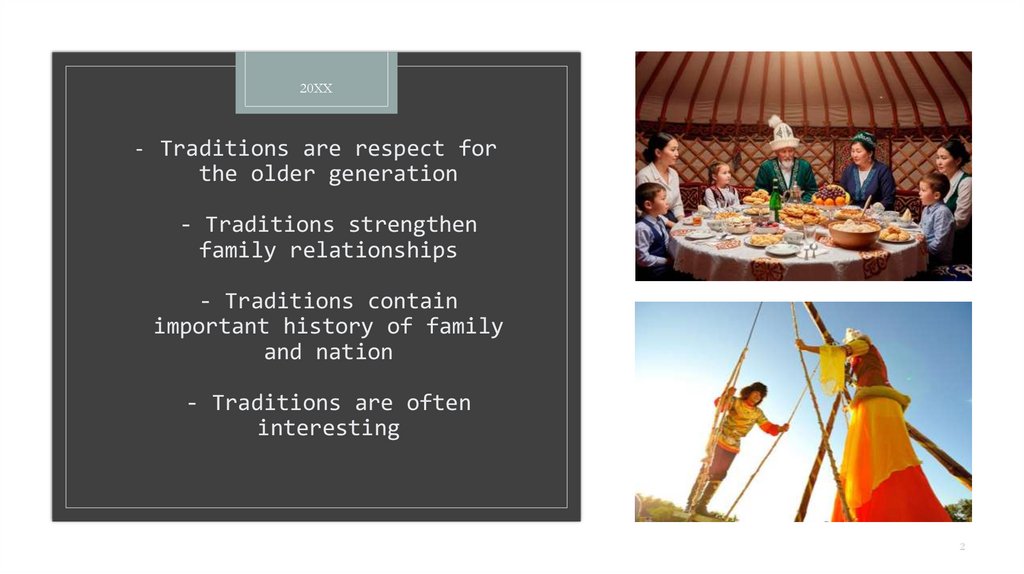 20XX

- Traditions are respect for the older generation

- Traditions strengthen family relationships

- Traditions contain important history of family and nation

- Traditions are often interesting

2